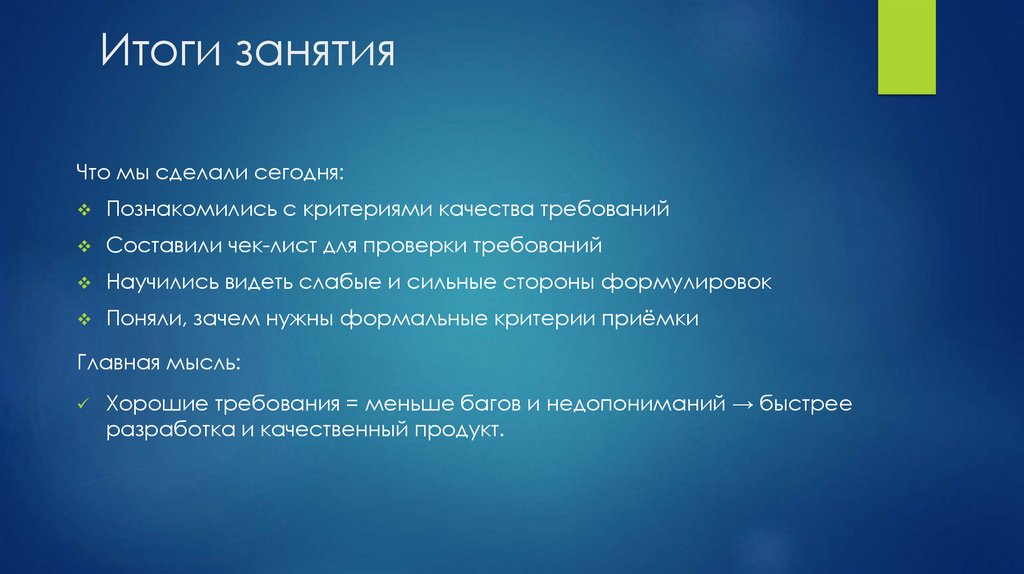 Итоги занятия

Что мы сделали сегодня:

❖ Познакомились с критериями качества требований
❖ Составили чек-лист для проверки требований
❖ Научились видеть слабые и сильные стороны формулировок
❖ Поняли, зачем нужны формальные критерии приёмки

Главная мысль:

✓ Хорошие требования = меньше багов и недопониманий → быстрее разработка и качественный продукт.